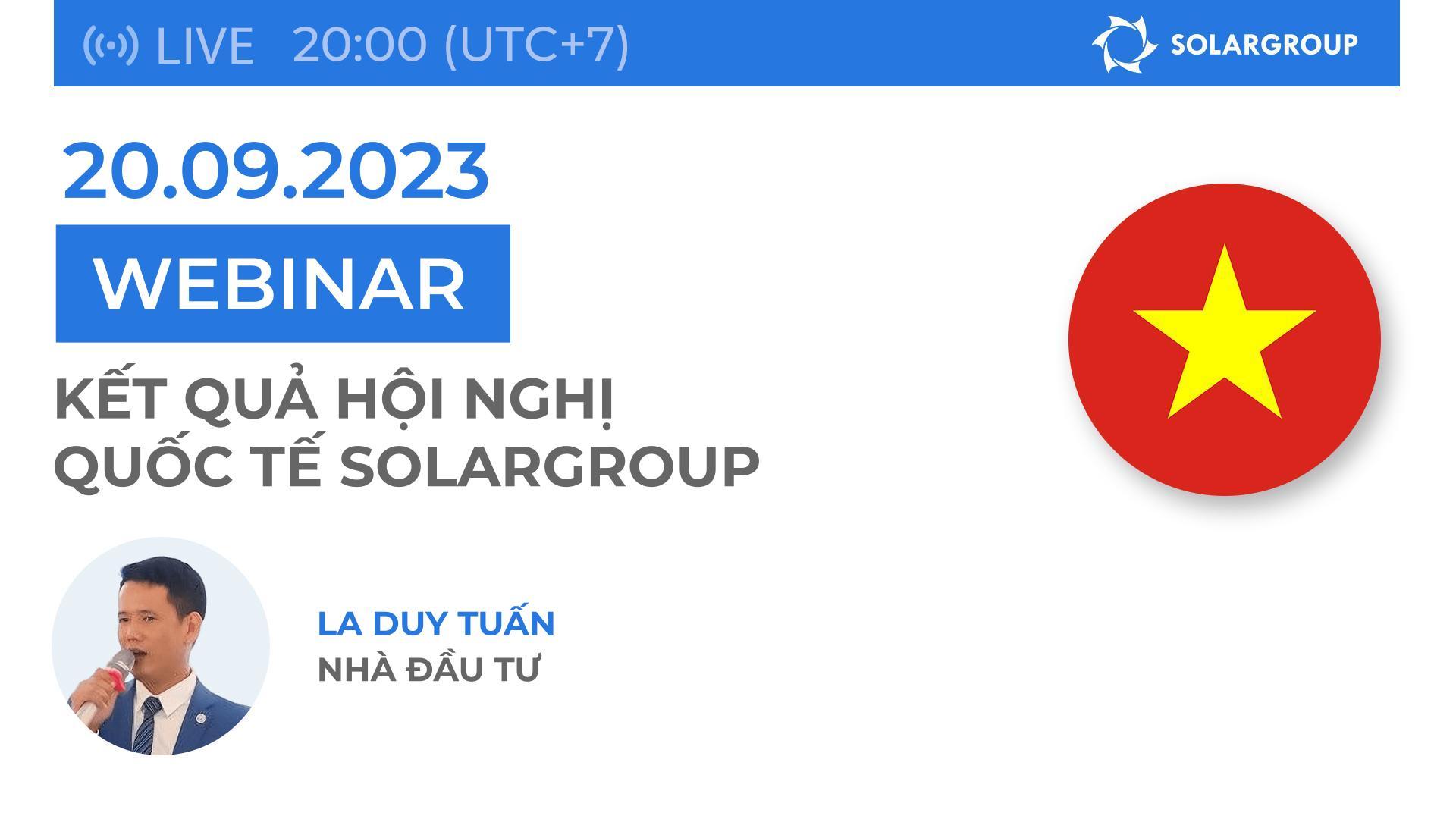 LIVE 20:00 (UTC+7)

SOLARGROUP

20.09.2023

WEBINAR

KẾT QUẢ HỘI NGHỊ QUỐC TẾ SOLARGROUP

LA DUY TUẤN
NHÀ ĐẦU TƯ